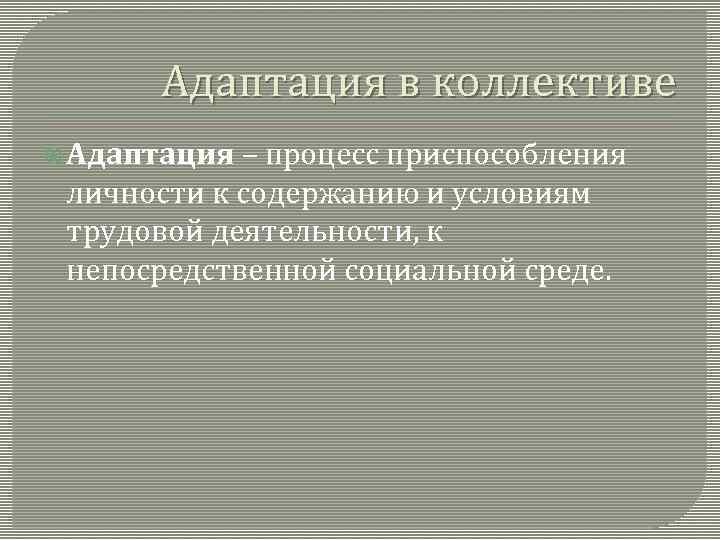 Адаптация в коллективе

Адаптация – процесс приспособления личности к содержанию и условиям трудовой деятельности, к непосредственной социальной среде.